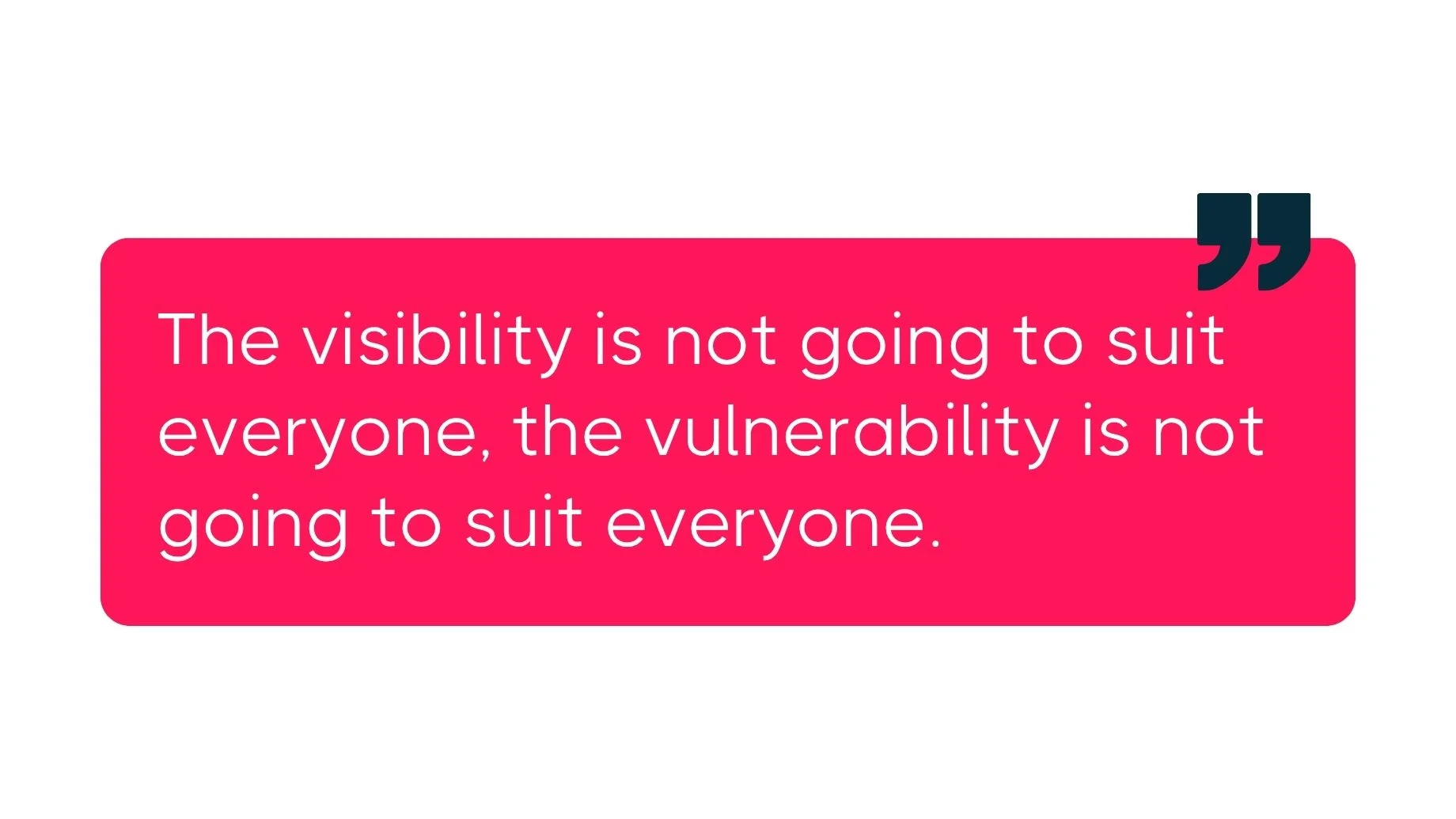 The visibility is not going to suit everyone, the vulnerability is not going to suit everyone.